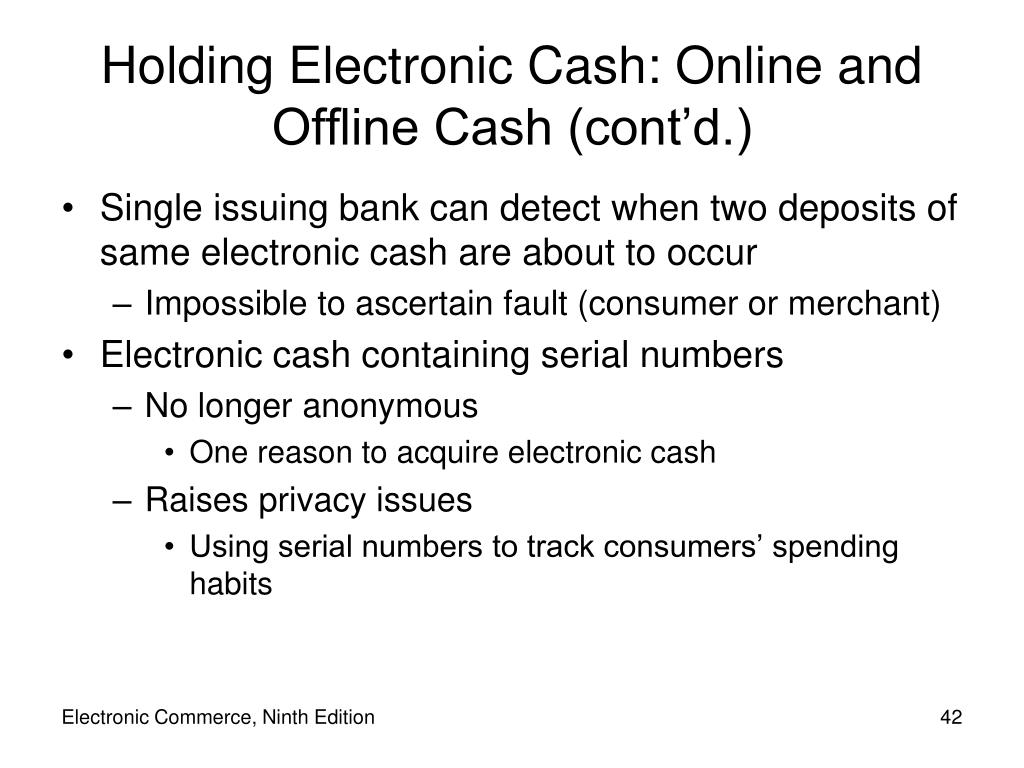 Holding Electronic Cash: Online and Offline Cash (cont’d.)

• Single issuing bank can detect when two deposits of same electronic cash are about to occur
– Impossible to ascertain fault (consumer or merchant)
• Electronic cash containing serial numbers
– No longer anonymous
• One reason to acquire electronic cash
– Raises privacy issues
• Using serial numbers to track consumers’ spending habits

Electronic Commerce, Ninth Edition

42